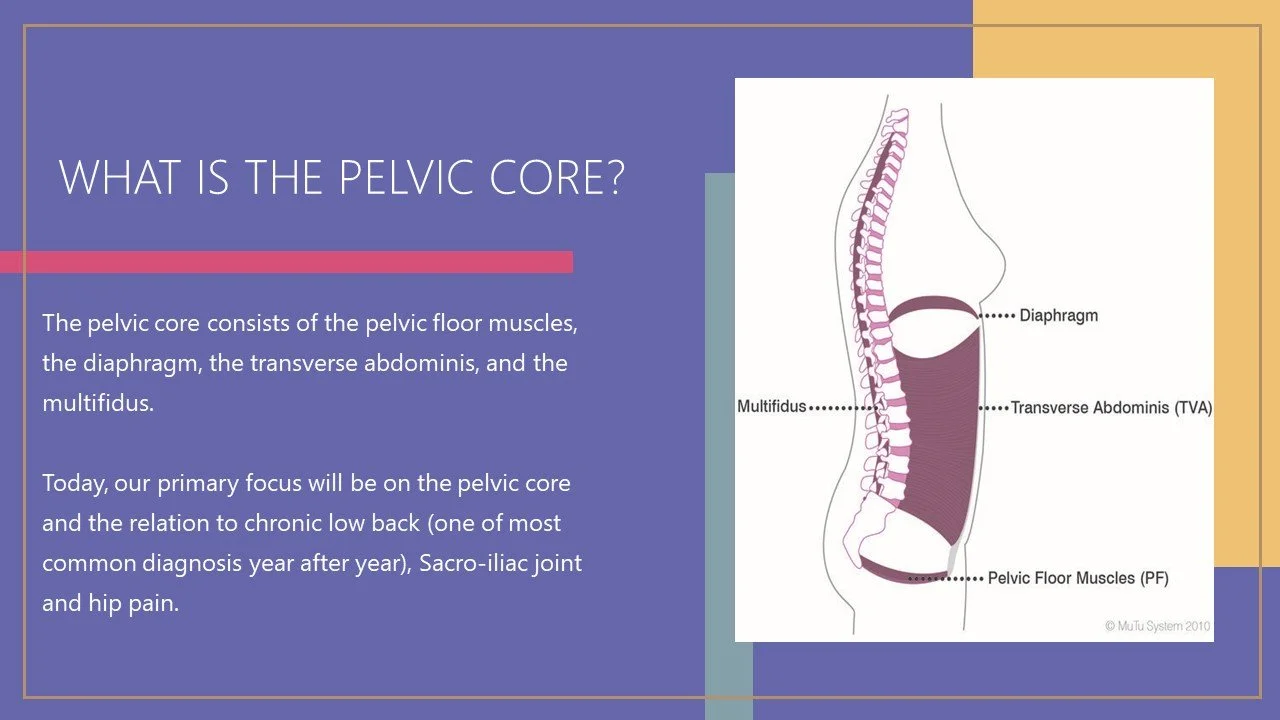 WHAT IS THE PELVIC CORE?

The pelvic core consists of the pelvic floor muscles, the diaphragm, the transverse abdominis, and the multifidus.

Today, our primary focus will be on the pelvic core and the relation to chronic low back (one of most common diagnosis year after year), Sacro-iliac joint and hip pain.

Diaphragm

Multifidus

Transverse Abdominis (TVA)

Pelvic Floor Muscles (PF)

© MuTu System 2010